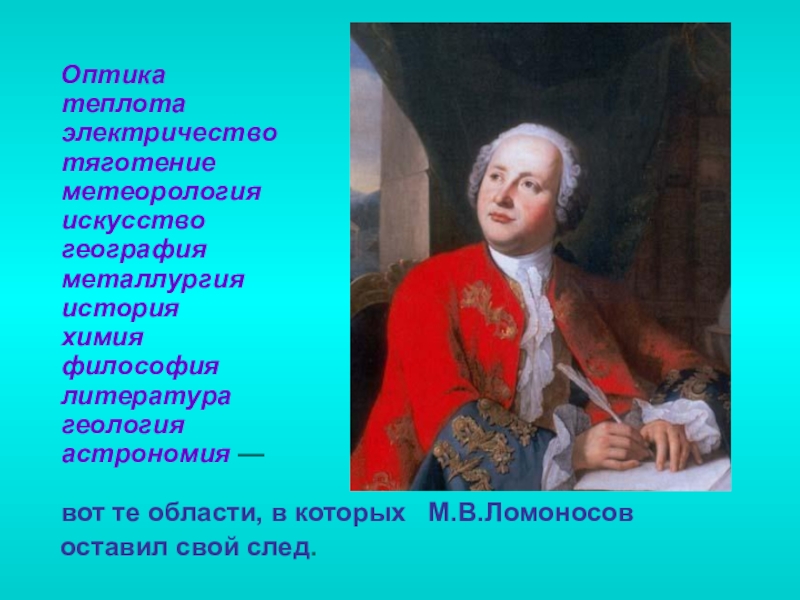 Оптика
теплота
электричество
тяготение
метеорология
искусство
география
металлургия
история
химия
философия
литература
геология
астрономия —

вот те области, в которых М.В.Ломоносов оставил свой след.